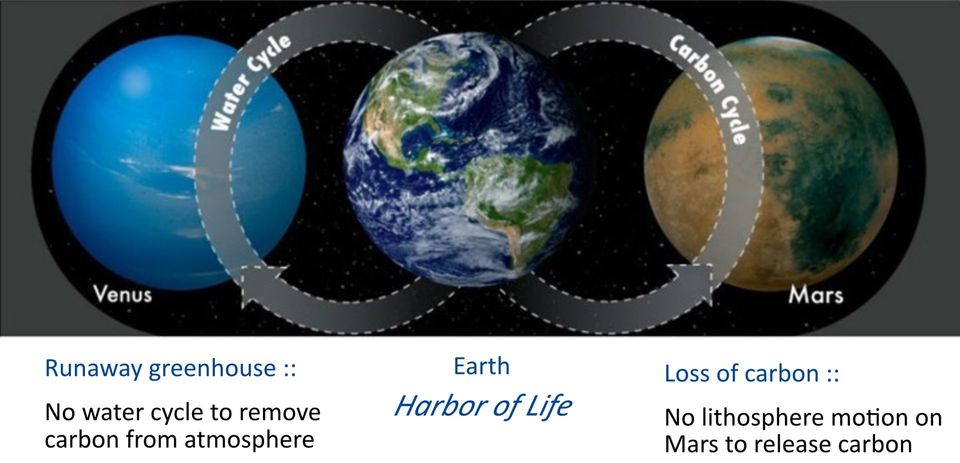 Water Cycle

Carbon Cycle

Venus

Mars

Runaway greenhouse ::

No water cycle to remove carbon from atmosphere

Earth

Harbor of Life

Loss of carbon ::

No lithosphere motion on Mars to release carbon